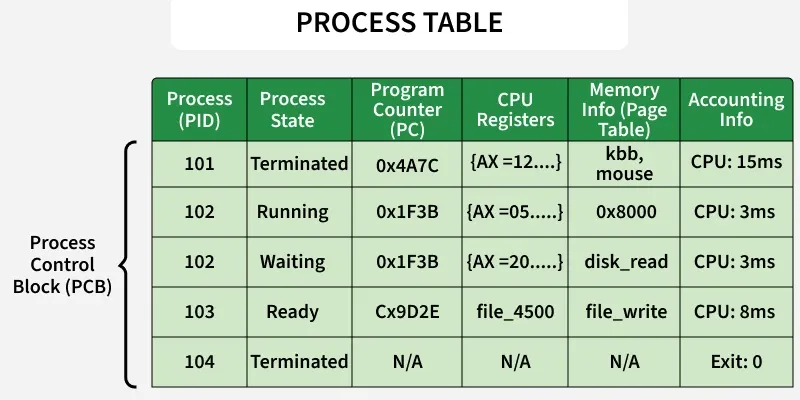 PROCESS TABLE

Process Control Block (PCB)

| Process (PID) | Process State | Program Counter (PC) | CPU Registers | Memory Info (Page Table) | Accounting Info |
|---|---|---|---|---|---|
| 101 | Terminated | 0x4A7C | {AX =12....} | kbb, mouse | CPU: 15ms |
| 102 | Running | 0x1F3B | {AX =05.....} | 0x8000 | CPU: 3ms |
| 102 | Waiting | 0x1F3B | {AX =20.....} | disk_read | CPU: 3ms |
| 103 | Ready | Cx9D2E | file_4500 | file_write | CPU: 8ms |
| 104 | Terminated | N/A | N/A | N/A | Exit: 0 |